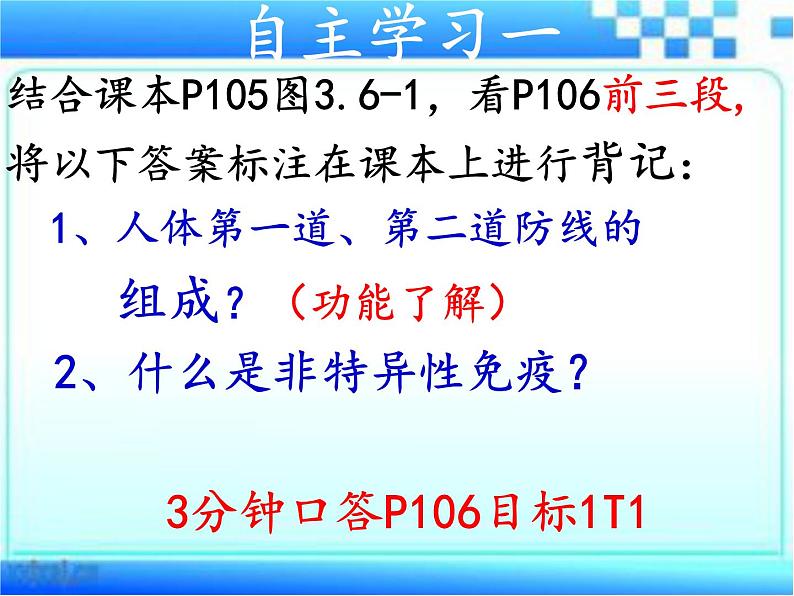 自主学习一

结合课本P105图3.6-1，看P106前三段，将以下答案标注在课本上进行背记：

1、人体第一道、第二道防线的组成？（功能了解）

2、什么是非特异性免疫？

3分钟口答P106目标1T1